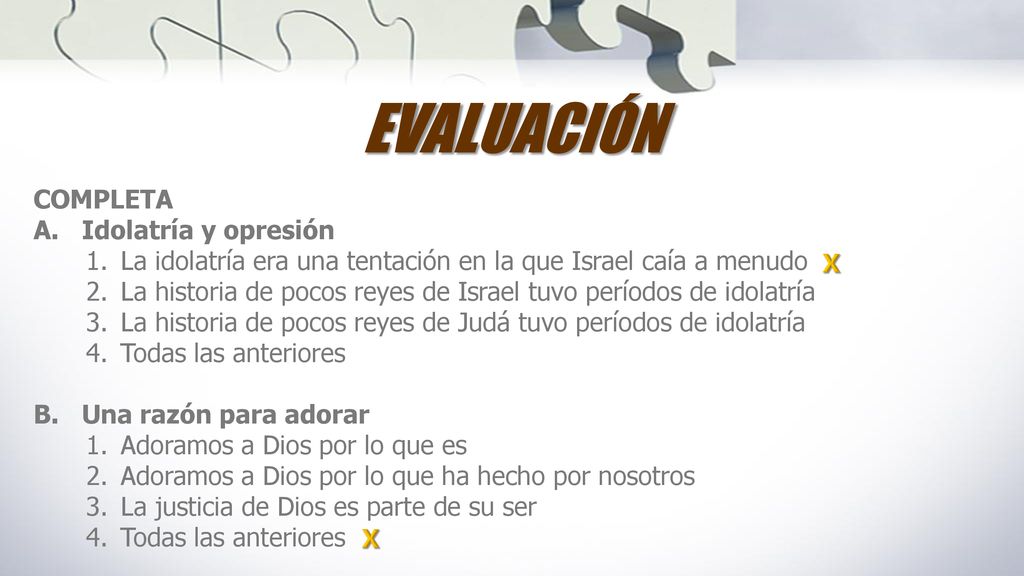 EVALUACIÓN

COMPLETA

A. Idolatría y opresión
1. La idolatría era una tentación en la que Israel caía a menudo X
2. La historia de pocos reyes de Israel tuvo períodos de idolatría
3. La historia de pocos reyes de Judá tuvo períodos de idolatría
4. Todas las anteriores

B. Una razón para adorar
1. Adoramos a Dios por lo que es
2. Adoramos a Dios por lo que ha hecho por nosotros
3. La justicia de Dios es parte de su ser
4. Todas las anteriores X